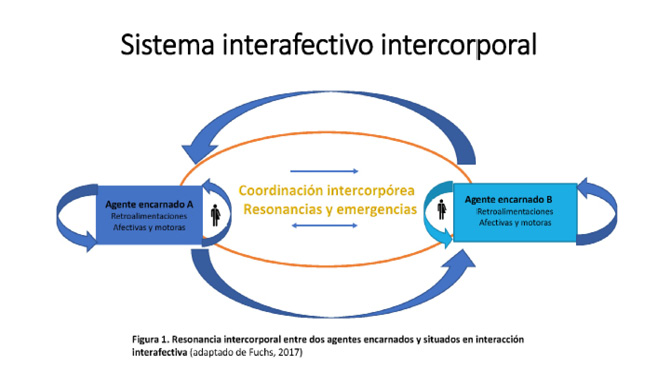 Sistema interafectivo intercorporal

Agente encarnado A
Retroalimentaciones
Afectivas y motoras

Coordinación intercorpórea
Resonancias y emergencias

Agente encarnado B
Retroalimentaciones
Afectivas y motoras

Figura 1. Resonancia intercorporal entre dos agentes encarnados y situados en interacción interafectiva (adaptado de Fuchs, 2017)